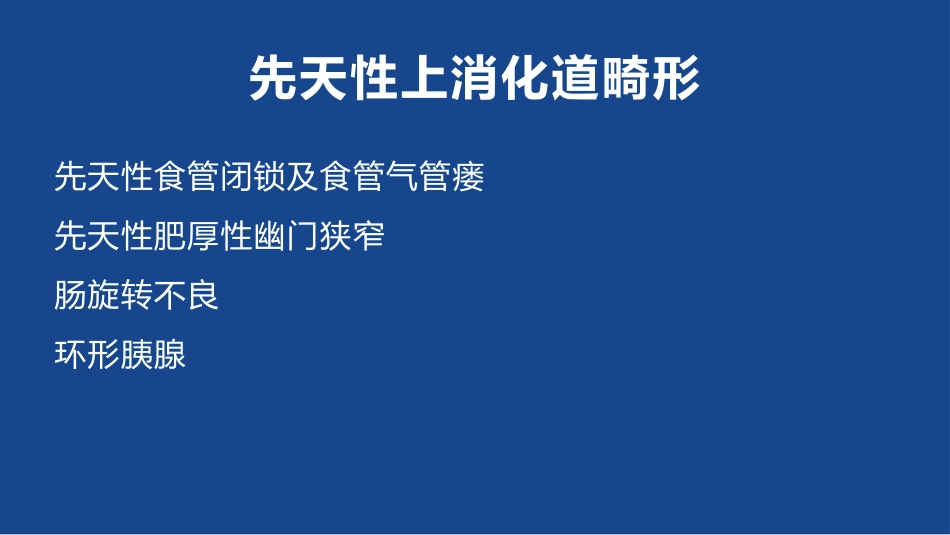 先天性上消化道畸形

先天性食管闭锁及食管气管瘘

先天性肥厚性幽门狭窄

肠旋转不良

环形胰腺